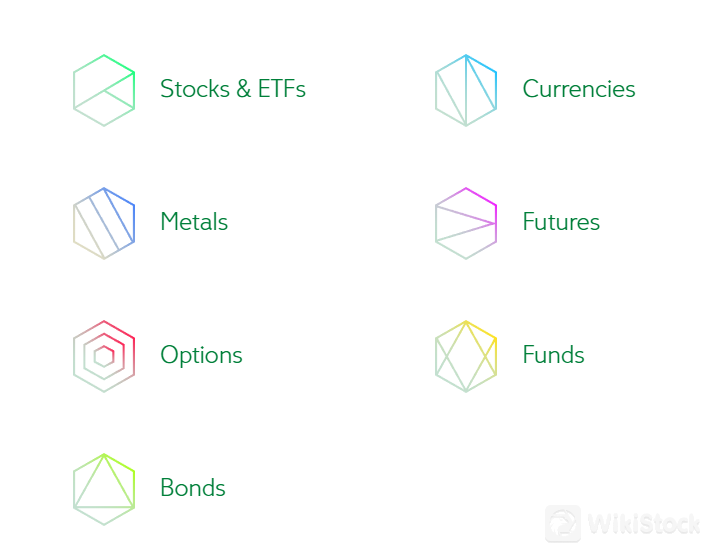 Stocks & ETFs

Metals

Options

Bonds

Currencies

Futures

Funds

WikiStock